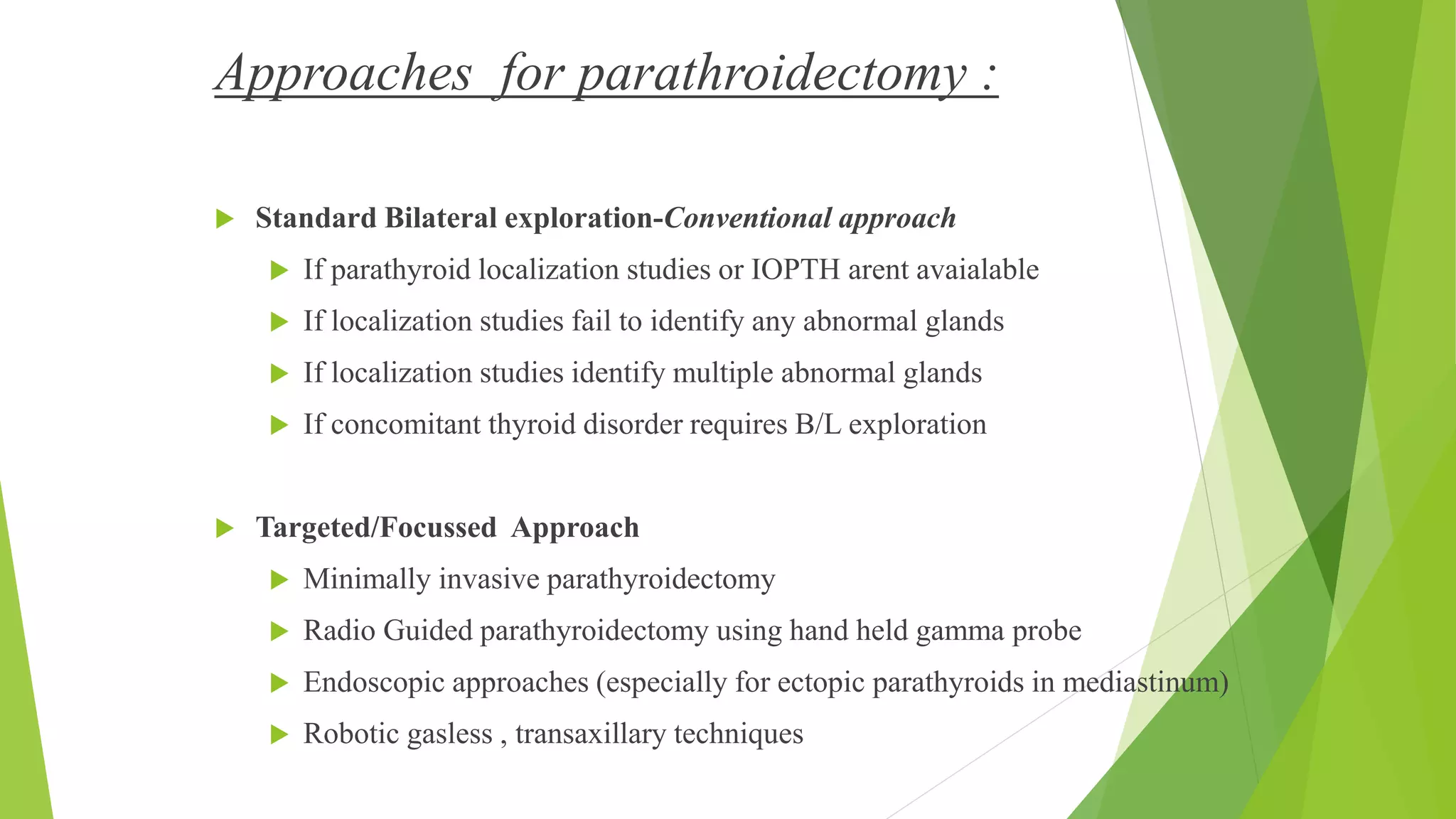 Approaches for parathroidectomy :

Standard Bilateral exploration-Conventional approach

If parathyroid localization studies or IOPTH arent avaialable

If localization studies fail to identify any abnormal glands

If localization studies identify multiple abnormal glands

If concomitant thyroid disorder requires B/L exploration

Targeted/Focussed Approach

Minimally invasive parathyroidectomy

Radio Guided parathyroidectomy using hand held gamma probe

Endoscopic approaches (especially for ectopic parathyroids in mediastinum)

Robotic gasless , transaxillary techniques